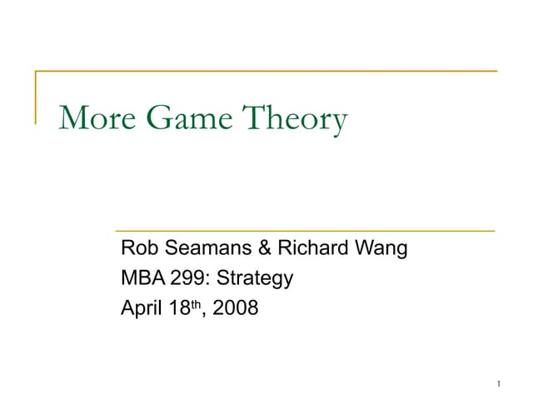 More Game Theory

Rob Seamans & Richard Wang
MBA 299: Strategy
April 18th, 2008

1